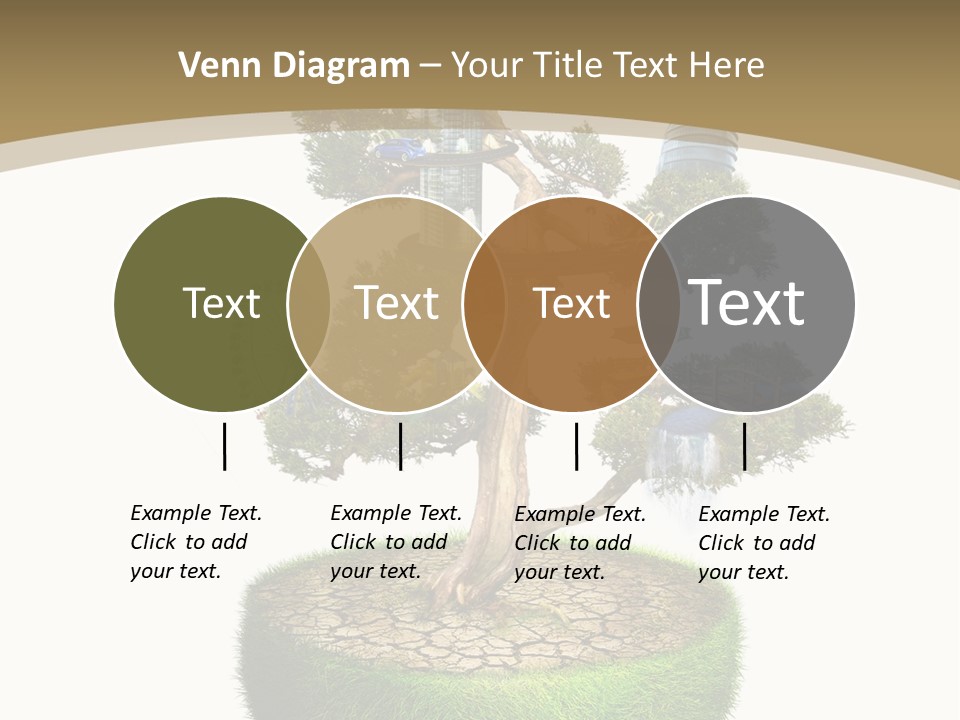 Venn Diagram – Your Title Text Here

Text

Text

Text

Text

Example Text. Click to add your text.

Example Text. Click to add your text.

Example Text. Click to add your text.

Example Text. Click to add your text.